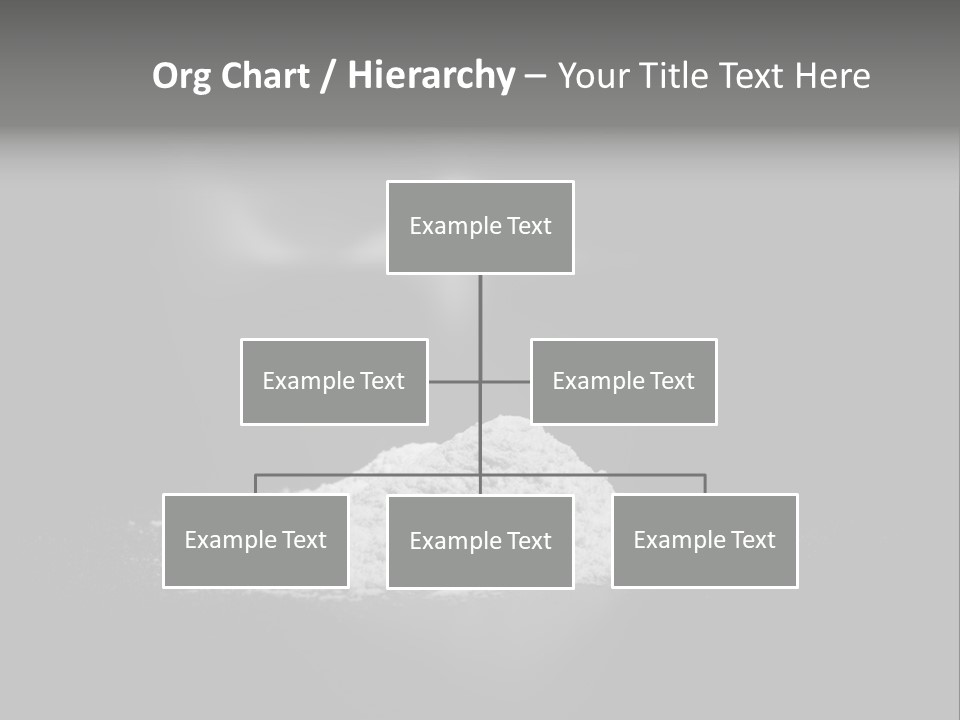 Org Chart / Hierarchy – Your Title Text Here

Example Text

Example Text

Example Text

Example Text

Example Text

Example Text